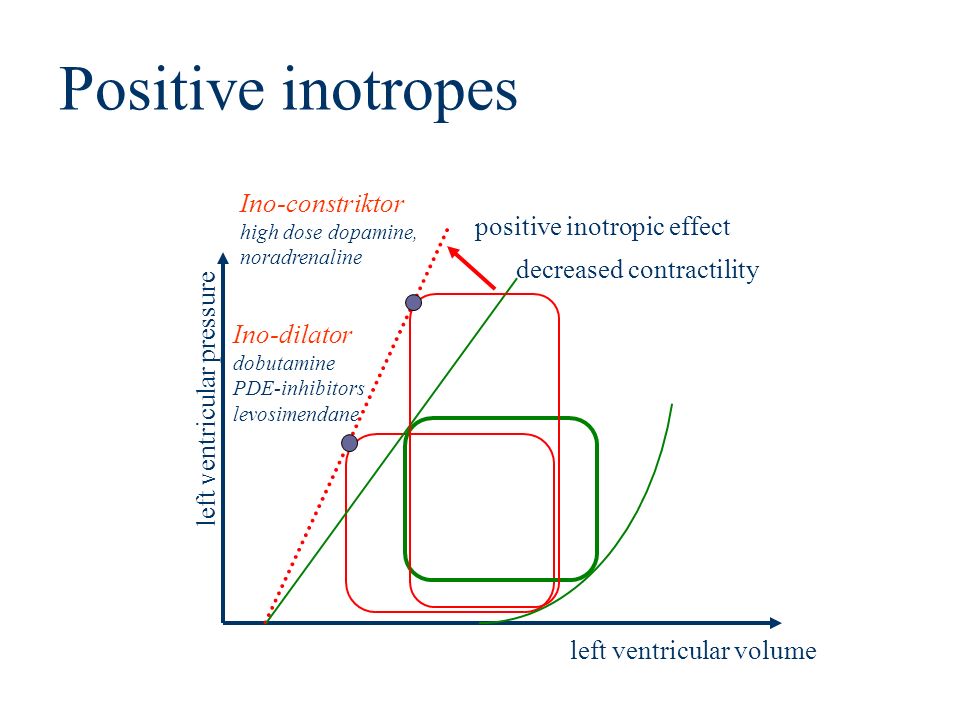 Positive inotropes

Ino-constriktor
high dose dopamine, noradrenaline

positive inotropic effect

decreased contractility

Ino-dilator
dobutamine
PDE-inhibitors
levosimendane

left ventricular pressure

left ventricular volume